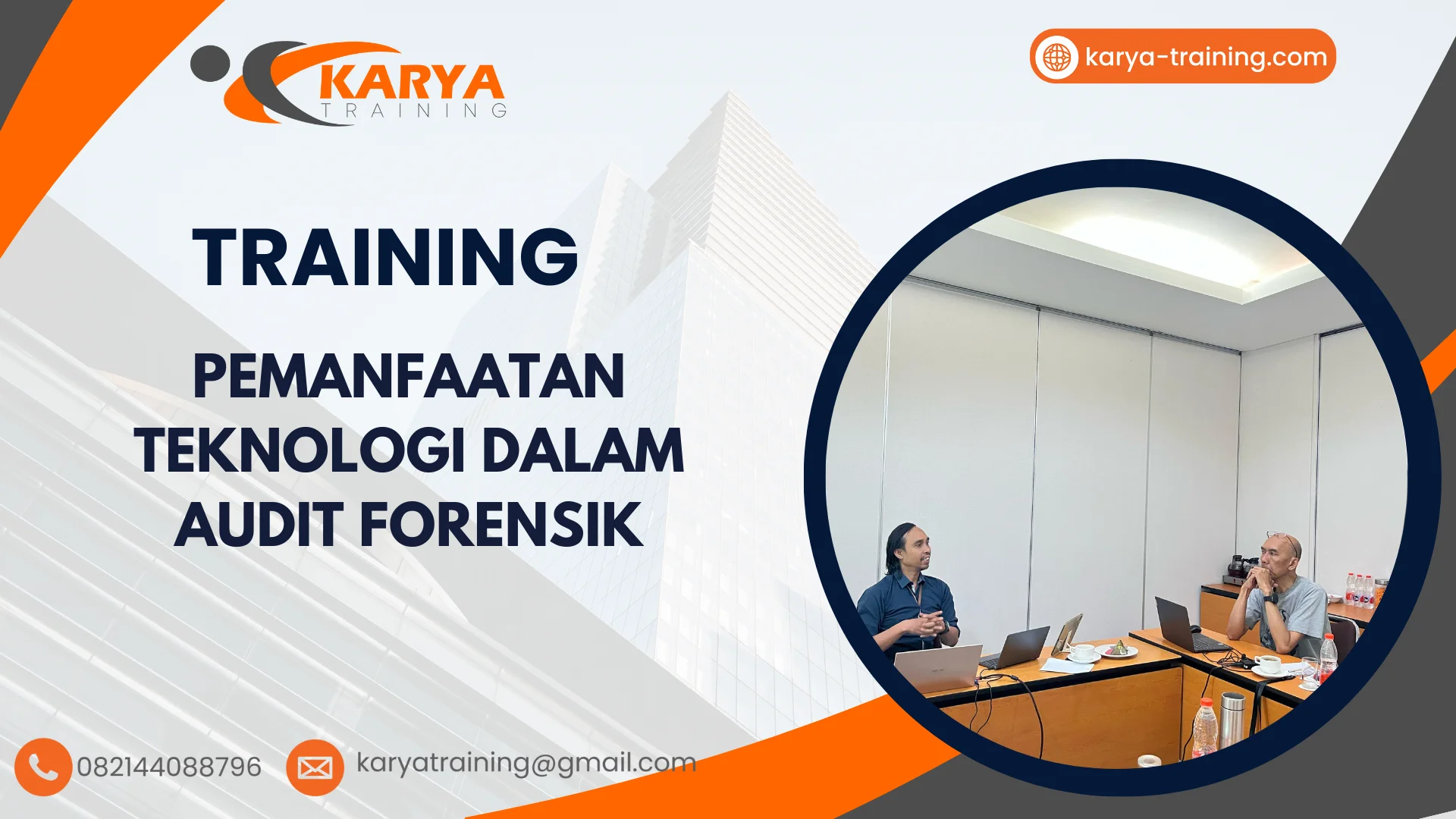 KARYA
TRAINING

karya-training.com

TRAINING

PEMANFAATAN TEKNOLOGI DALAM AUDIT FORENSIK

082144088796

karyatraining@gmail.com